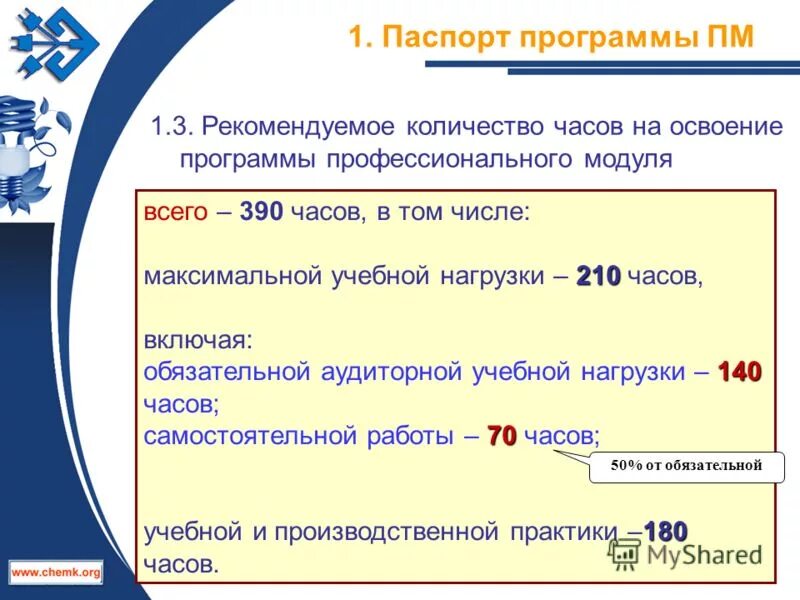 1. Паспорт программы ПМ

1.3. Рекомендуемое количество часов на освоение программы профессионального модуля

всего – 390 часов, в том числе:

максимальной учебной нагрузки – 210 часов,

включая:
обязательной аудиторной учебной нагрузки – 140 часов;
самостоятельной работы – 70 часов;

50% от обязательной

учебной и производственной практики –180 часов.

www.chemk.org

MyShared